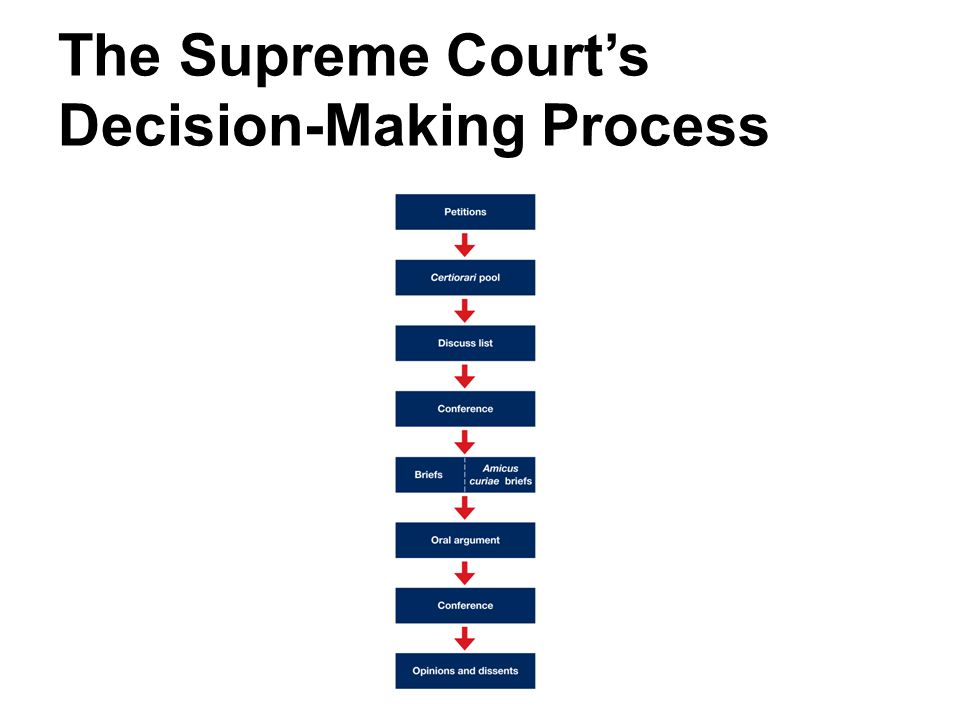 The Supreme Court's Decision-Making Process

Petitions

Certiorari pool

Discuss list

Conference

Briefs

Amicus curiae briefs

Oral argument

Conference

Opinions and dissents